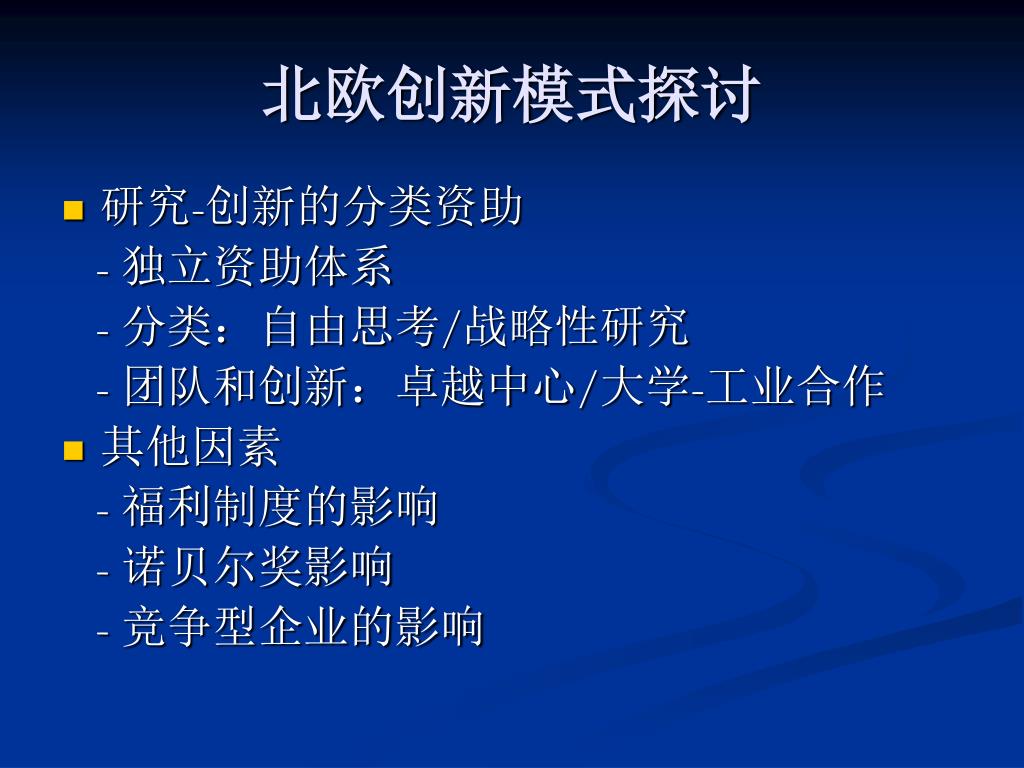 北欧创新模式探讨

研究-创新的分类资助
- 独立资助体系
- 分类：自由思考/战略性研究
- 团队和创新：卓越中心/大学-工业合作

其他因素
- 福利制度的影响
- 诺贝尔奖影响
- 竞争型企业的影响